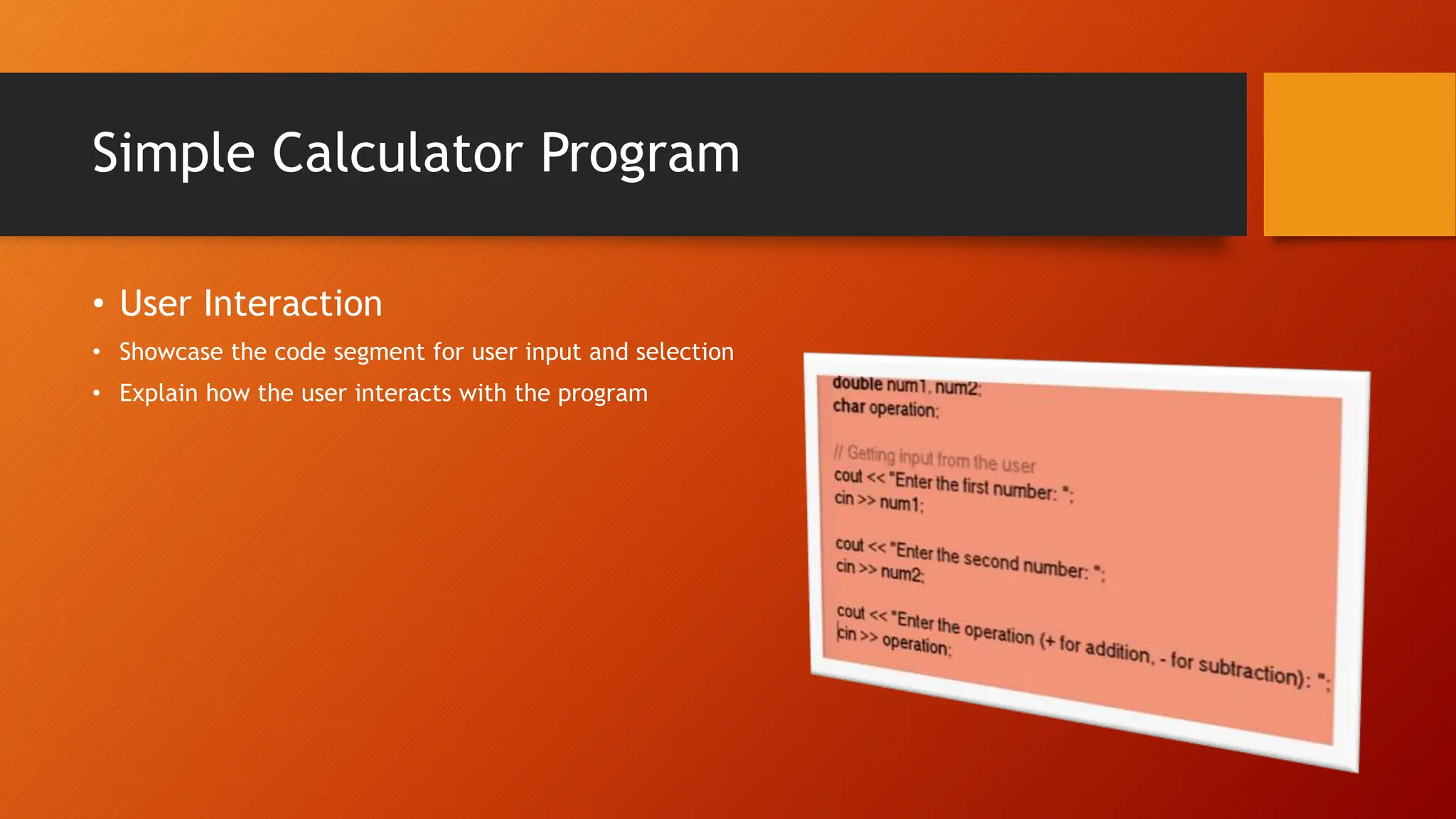 Simple Calculator Program

• User Interaction
• Showcase the code segment for user input and selection
• Explain how the user interacts with the program

double num1, num2;
char operation;

// Getting input from the user
cout << "Enter the first number: ";
cin >> num1;

cout << "Enter the second number: ";
cin >> num2;

cout << "Enter the operation (+ for addition, - for subtraction): ";
cin >> operation;